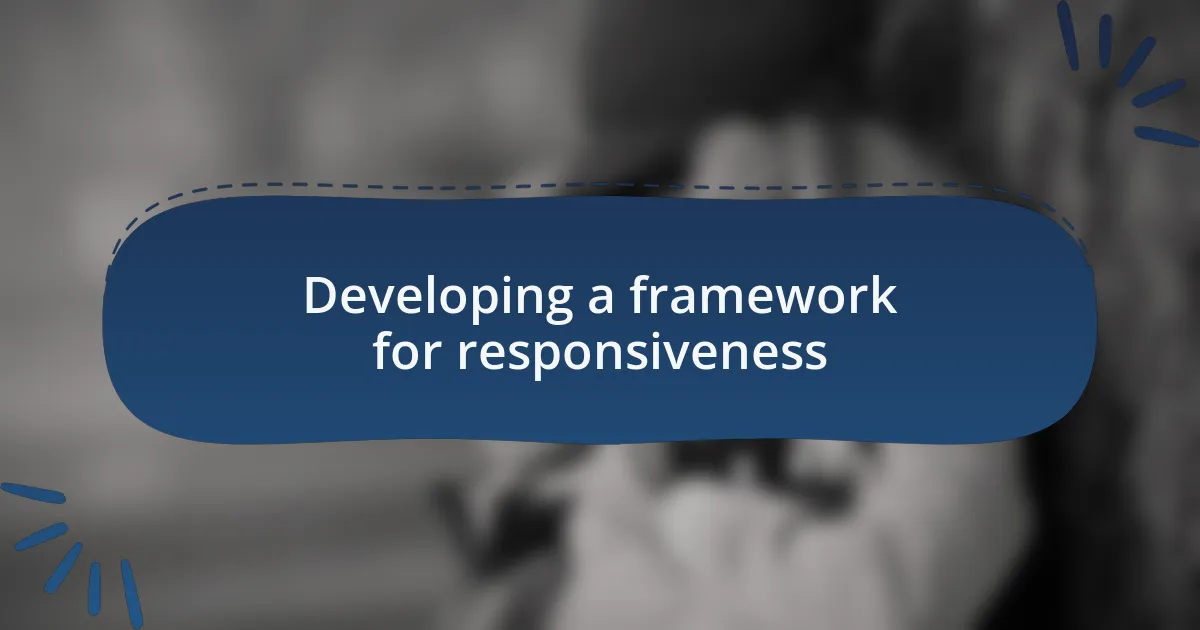 Developing a framework for responsiveness